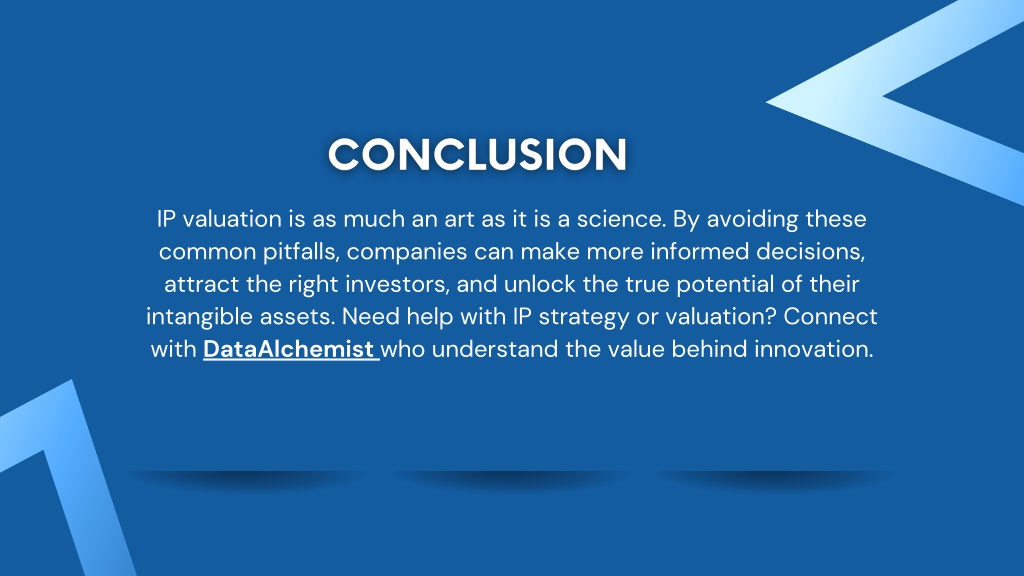 CONCLUSION

IP valuation is as much an art as it is a science. By avoiding these common pitfalls, companies can make more informed decisions, attract the right investors, and unlock the true potential of their intangible assets. Need help with IP strategy or valuation? Connect with DataAlchemist who understand the value behind innovation.